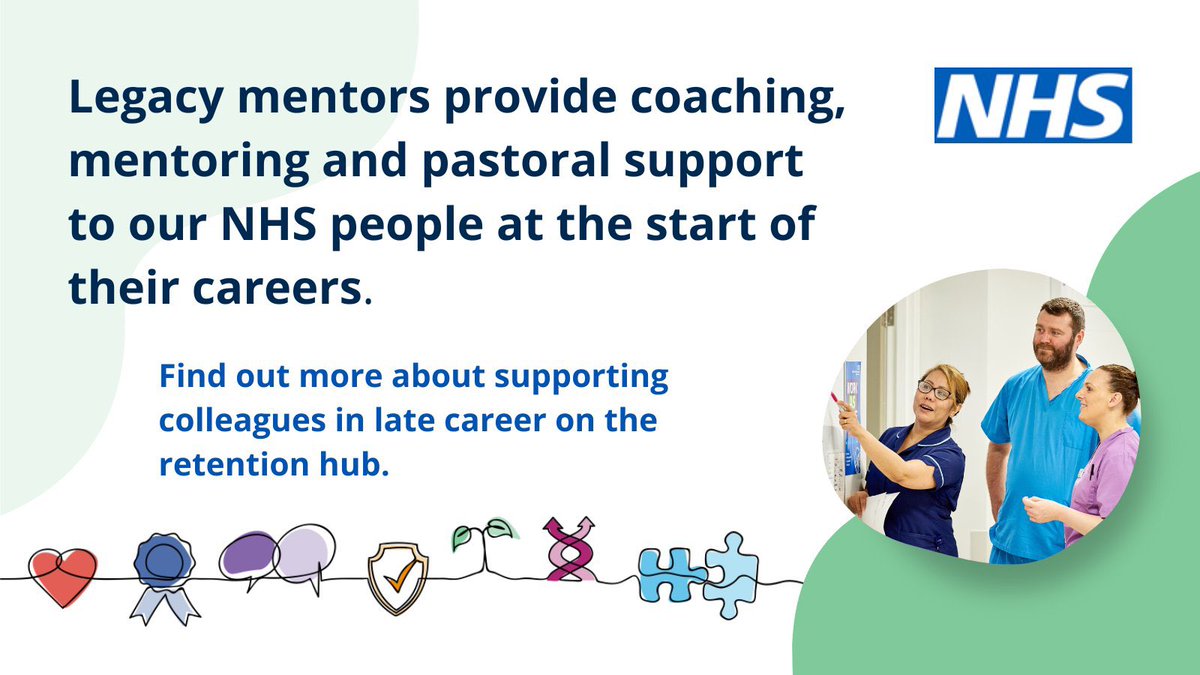 Legacy mentors provide coaching, mentoring and pastoral support to our NHS people at the start of their careers.

NHS

Find out more about supporting colleagues in late career on the retention hub.